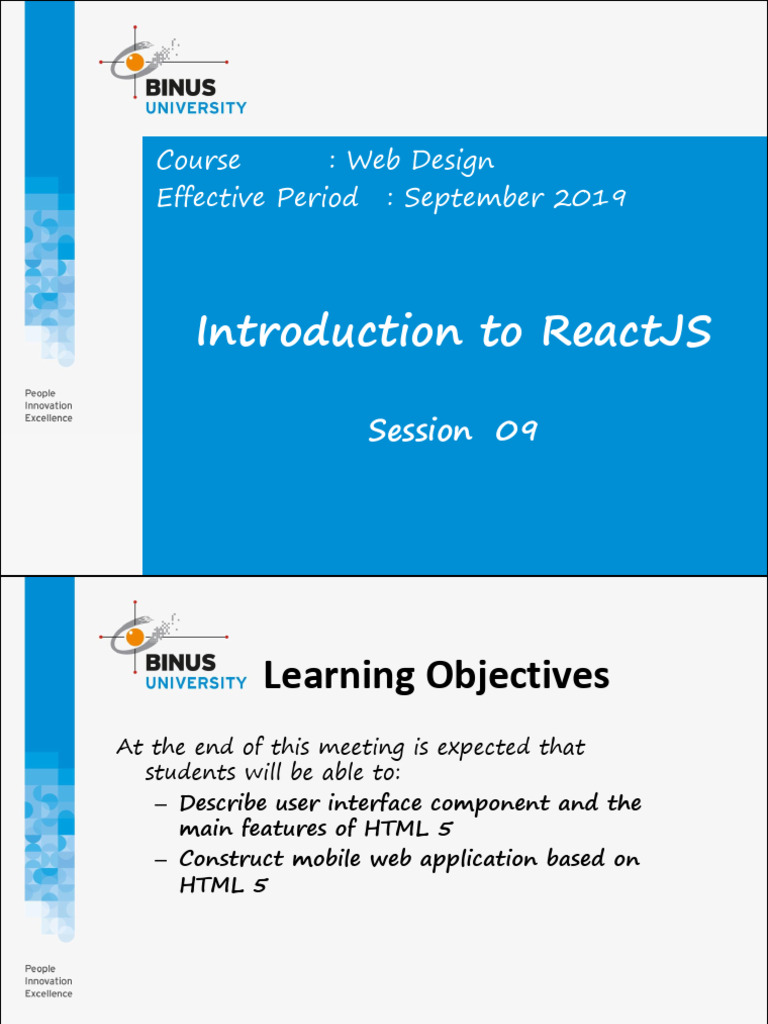 BINUS UNIVERSITY

Course : Web Design
Effective Period : September 2019

Introduction to ReactJS

Session 09

People
Innovation
Excellence

BINUS UNIVERSITY

Learning Objectives

At the end of this meeting is expected that students will be able to:
– Describe user interface component and the main features of HTML 5
– Construct mobile web application based on HTML 5

People
Innovation
Excellence